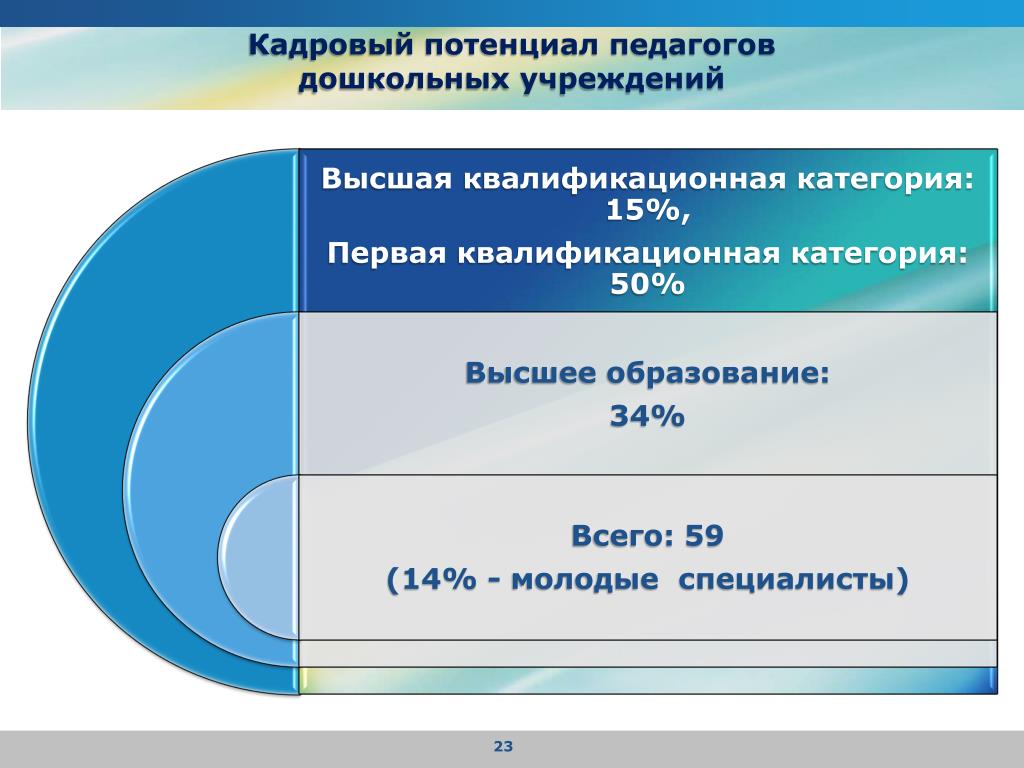 Кадровый потенциал педагогов дошкольных учреждений

Высшая квалификационная категория: 15%,

Первая квалификационная категория: 50%

Высшее образование:

34%

Всего: 59

(14% - молодые специалисты)

23